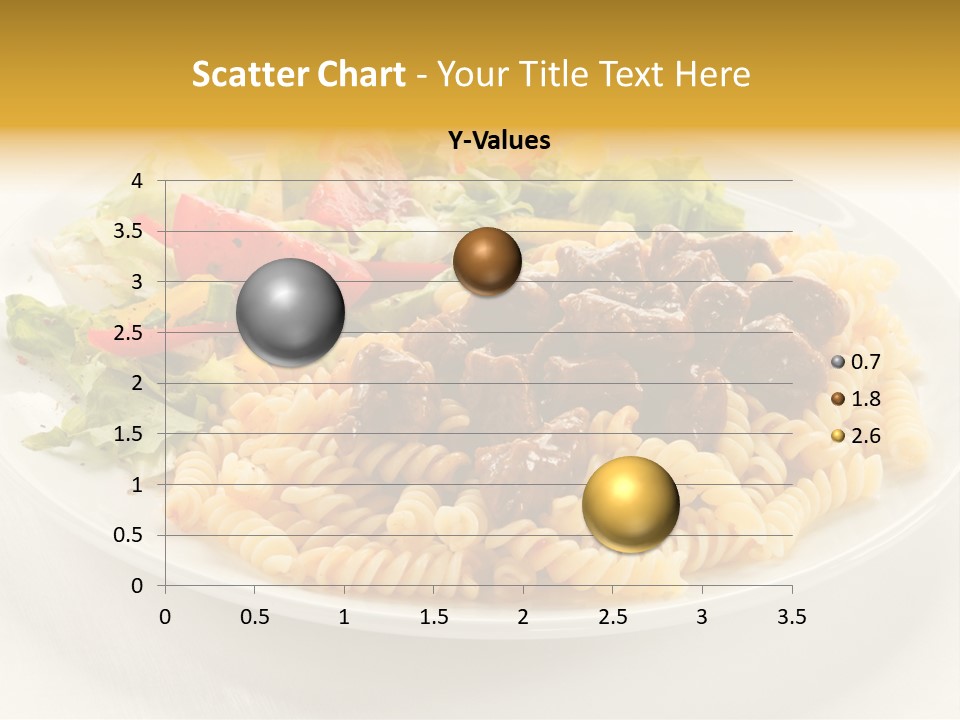 Scatter Chart - Your Title Text Here

Y-Values

4
3.5
3
2.5
2
1.5
1
0.5
0

0 0.5 1 1.5 2 2.5 3 3.5

0.7
1.8
2.6